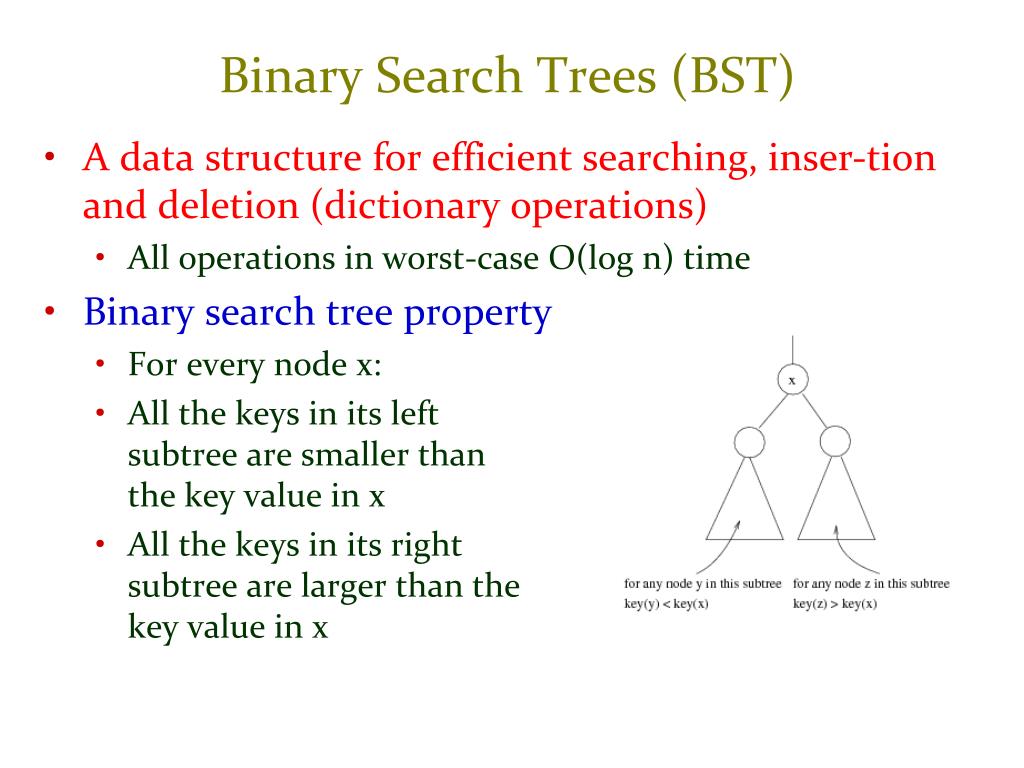 Binary Search Trees (BST)

• A data structure for efficient searching, inser-tion and deletion (dictionary operations)
  • All operations in worst-case O(log n) time
• Binary search tree property
  • For every node x:
  • All the keys in its left subtree are smaller than the key value in x
  • All the keys in its right subtree are larger than the key value in x

x

for any node y in this subtree
key(y) < key(x)

for any node z in this subtree
key(z) > key(x)